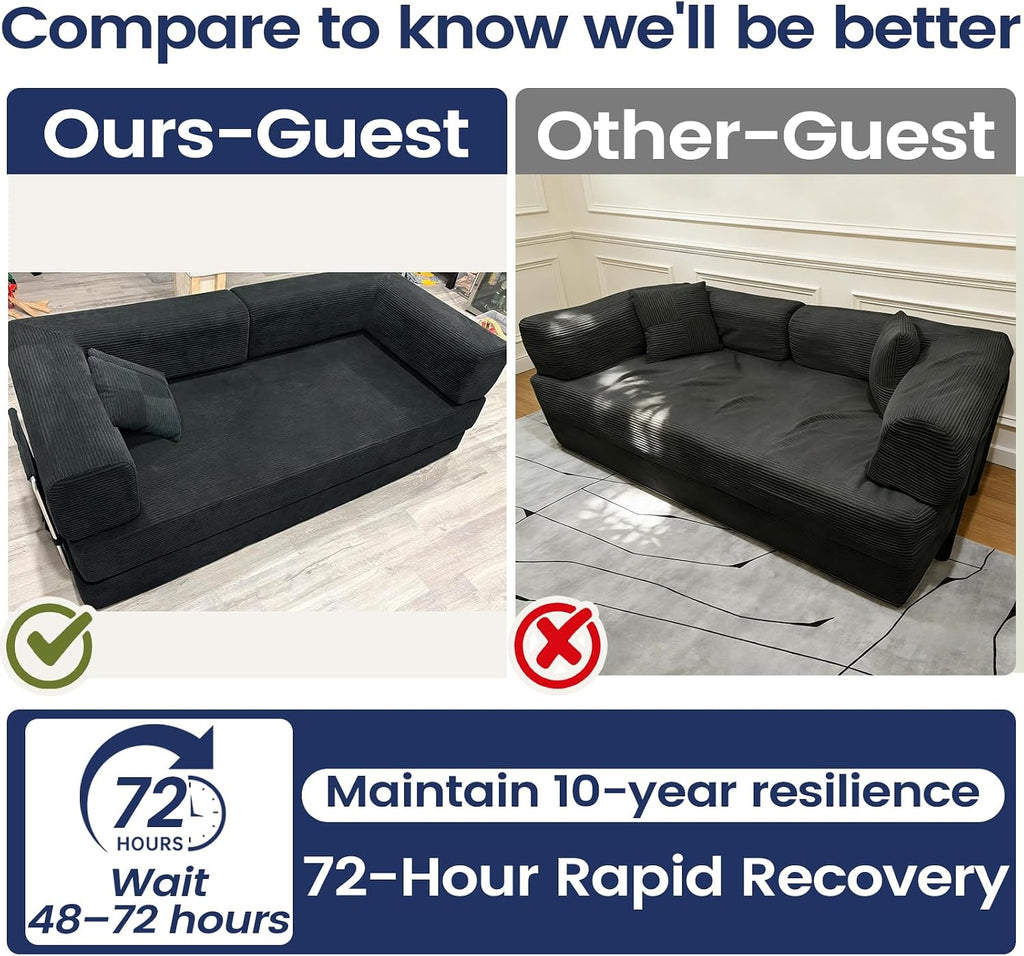 Compare to know we'll be better

Ours-Guest

Other-Guest

72 HOURS

Wait 48–72 hours

Maintain 10-year resilience

72-Hour Rapid Recovery